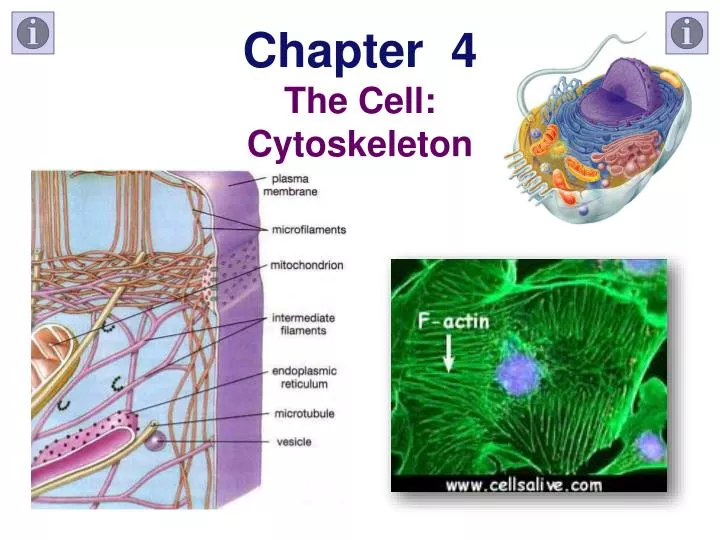 Chapter 4
The Cell:
Cytoskeleton

plasma membrane
microfilaments
mitochondrion
intermediate filaments
endoplasmic reticulum
microtubule
vesicle

F-actin
www.cellsalive.com